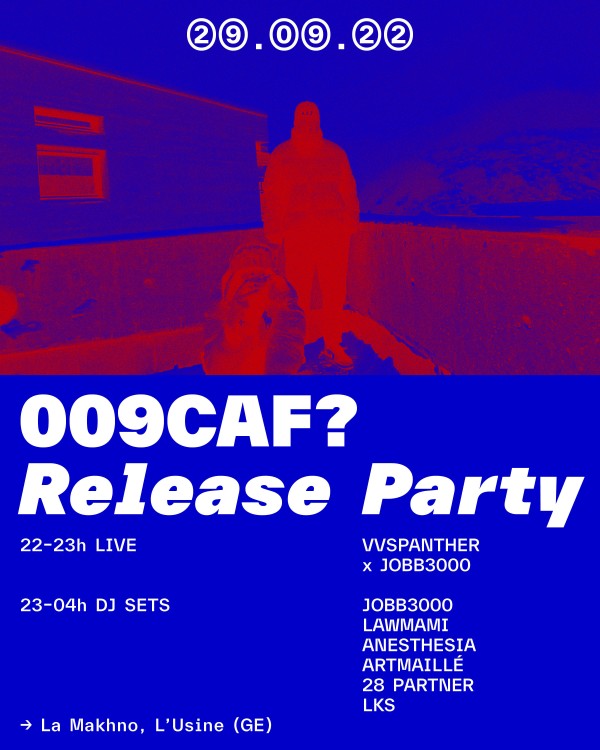 29.09.22

009CAF?
Release Party

22-23h LIVE

VVSPANTHER
x JOBB3000

23-04h DJ SETS

JOBB3000
LAWMAMI
ANESTHESIA
ARTMAILLÉ
28 PARTNER
LKS

→ La Makhno, L'Usine (GE)